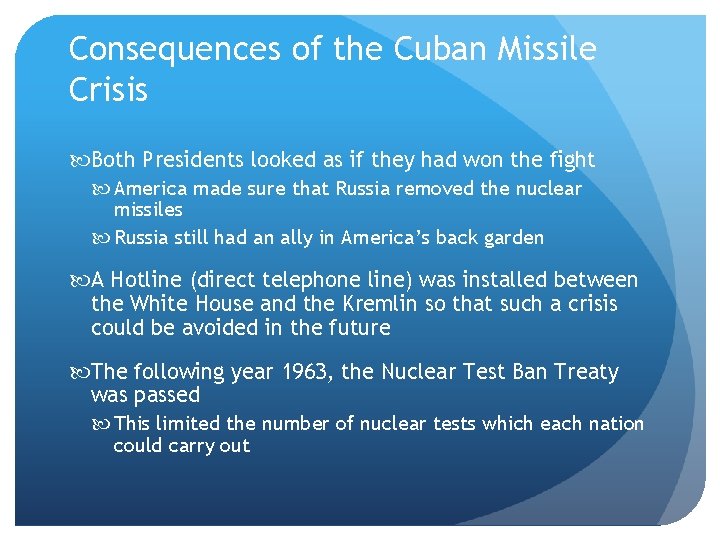 Consequences of the Cuban Missile Crisis

Both Presidents looked as if they had won the fight

America made sure that Russia removed the nuclear missiles

Russia still had an ally in America's back garden

A Hotline (direct telephone line) was installed between the White House and the Kremlin so that such a crisis could be avoided in the future

The following year 1963, the Nuclear Test Ban Treaty was passed

This limited the number of nuclear tests which each nation could carry out